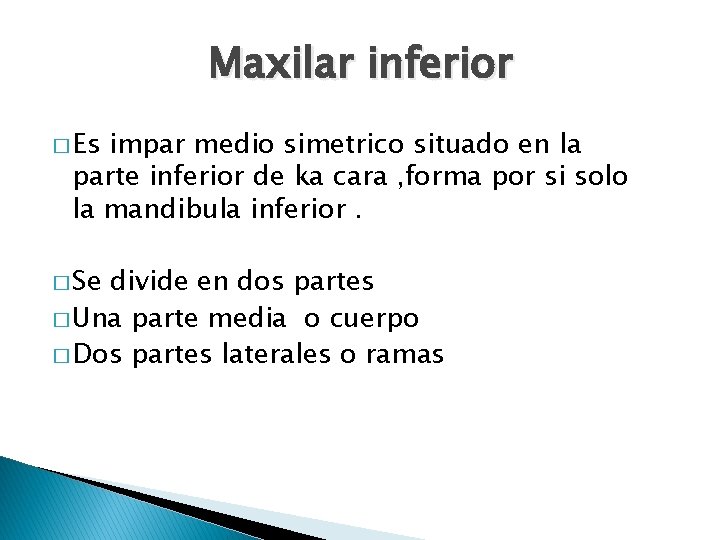 Maxilar inferior

□ Es impar medio simetrico situado en la parte inferior de ka cara ,forma por si solo la mandibula inferior .

□ Se divide en dos partes
□ Una parte media o cuerpo
□ Dos partes laterales o ramas